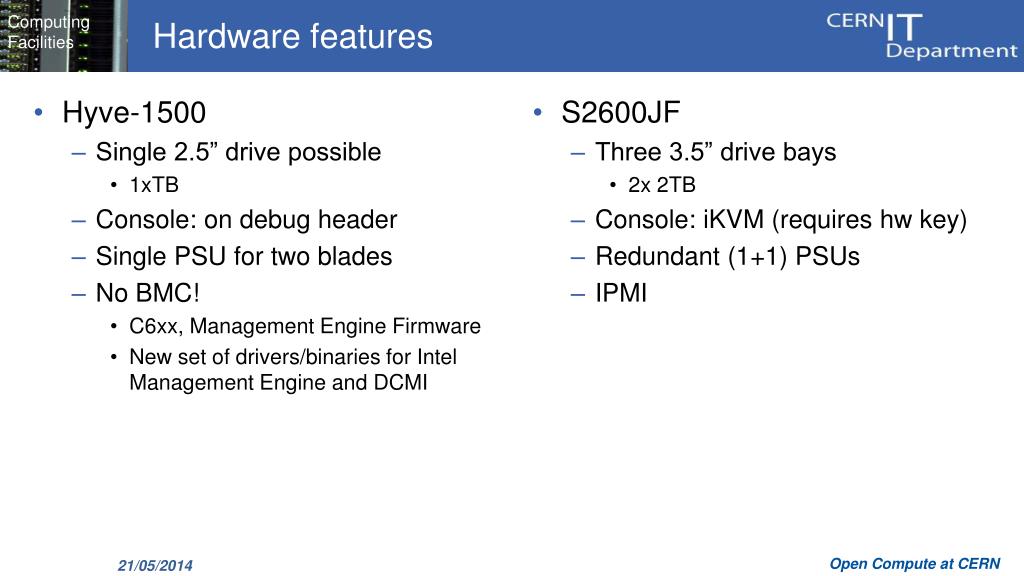 Computing Facilities

Hardware features

CERN IT Department

• Hyve-1500
– Single 2.5” drive possible
• 1xTB
– Console: on debug header
– Single PSU for two blades
– No BMC!
• C6xx, Management Engine Firmware
• New set of drivers/binaries for Intel Management Engine and DCMI

• S2600JF
– Three 3.5” drive bays
• 2x 2TB
– Console: iKVM (requires hw key)
– Redundant (1+1) PSUs
– IPMI

21/05/2014

Open Compute at CERN